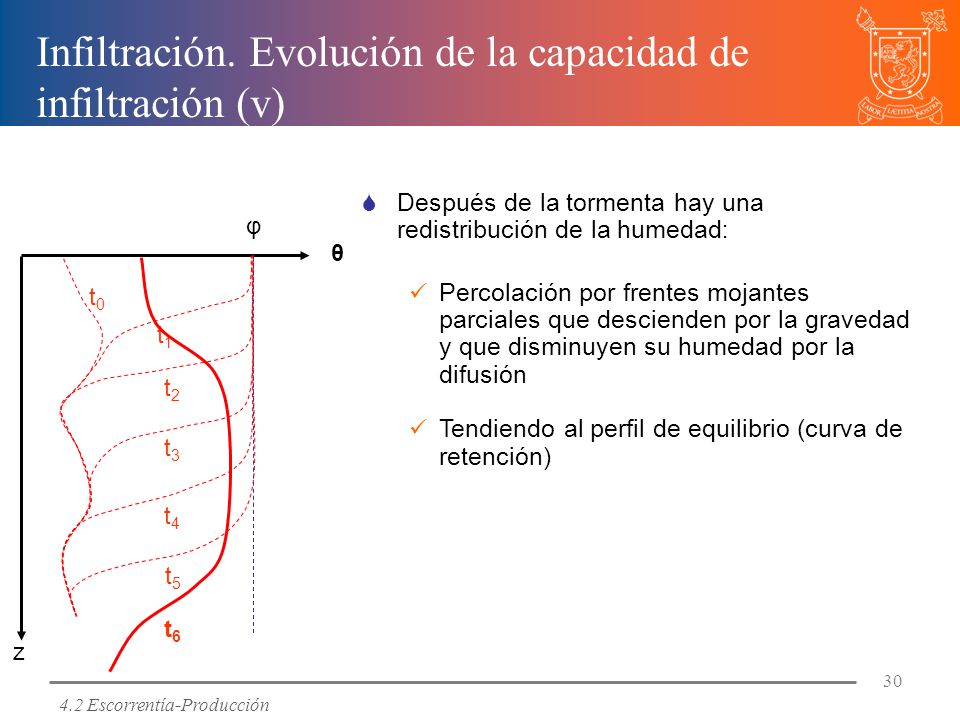 Infiltración. Evolución de la capacidad de infiltración (v)

LABOR LAETITIA NOSTRA

φ

θ

$t_0$

$t_1$

$t_2$

$t_3$

$t_4$

$t_5$

$t_6$

z

Después de la tormenta hay una redistribución de la humedad:

✓ Percolación por frentes mojantes parciales que descienden por la gravedad y que disminuyen su humedad por la difusión

✓ Tendiendo al perfil de equilibrio (curva de retención)

30

4.2 Escorrentía-Producción